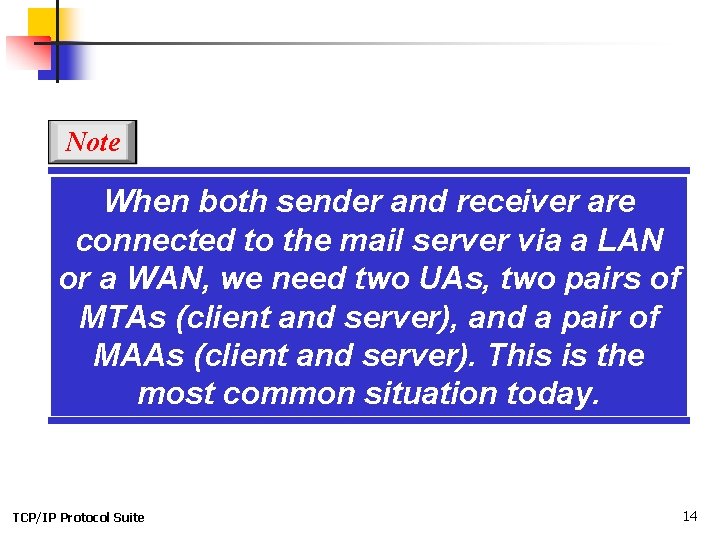 Note

When both sender and receiver are connected to the mail server via a LAN or a WAN, we need two UAs, two pairs of MTAs (client and server), and a pair of MAAs (client and server). This is the most common situation today.

TCP/IP Protocol Suite

14